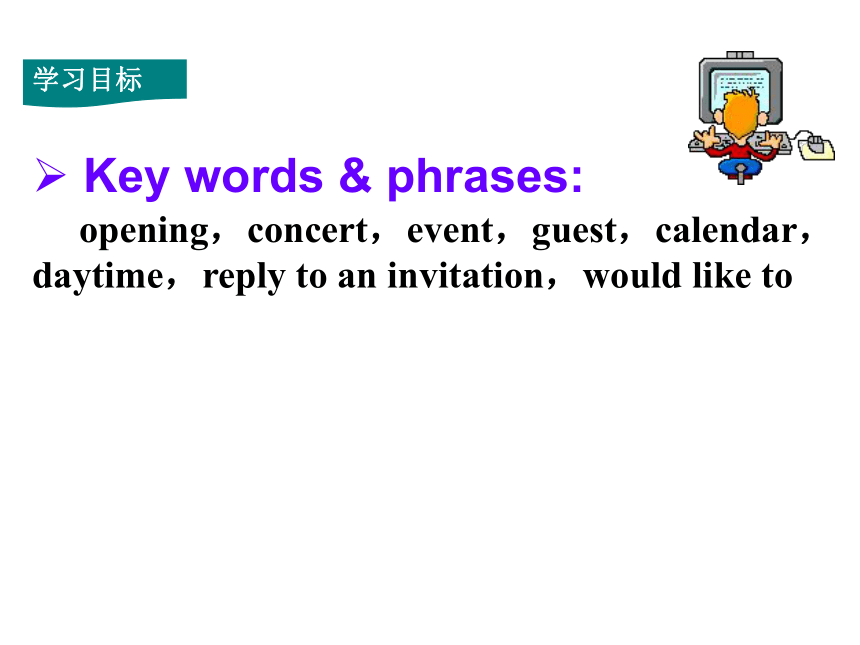 学习目标

➢ Key words & phrases:

opening，concert，event，guest，calendar，daytime，reply to an invitation，would like to